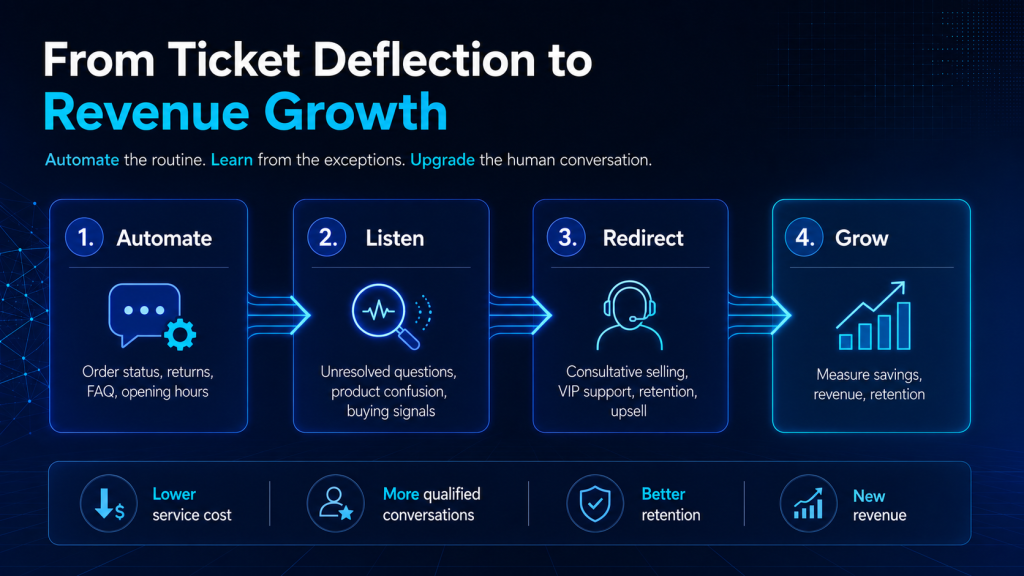 From Ticket Deflection to Revenue Growth

Automate the routine. Learn from the exceptions. Upgrade the human conversation.

1. Automate

Order status, returns, FAQ, opening hours

2. Listen

Unresolved questions, product confusion, buying signals

3. Redirect

Consultative selling, VIP support, retention, upsell

4. Grow

Measure savings, revenue, retention

Lower service cost

More qualified conversations

Better retention

New revenue